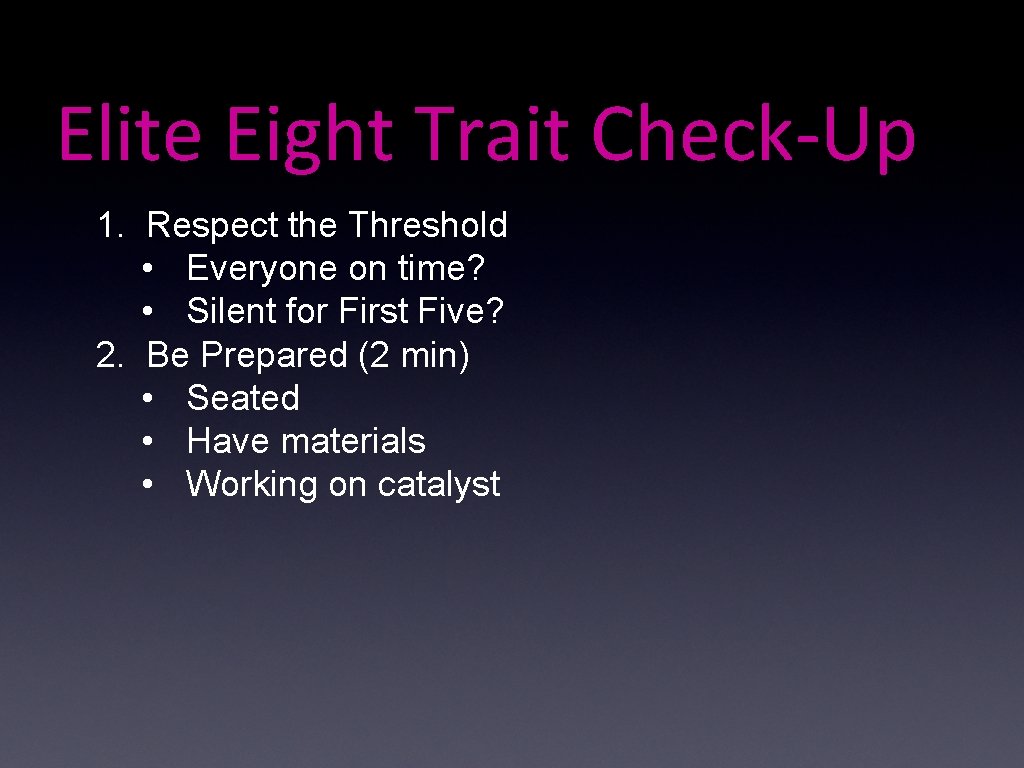 Elite Eight Trait Check-Up

1. Respect the Threshold
• Everyone on time?
• Silent for First Five?
2. Be Prepared (2 min)
• Seated
• Have materials
• Working on catalyst